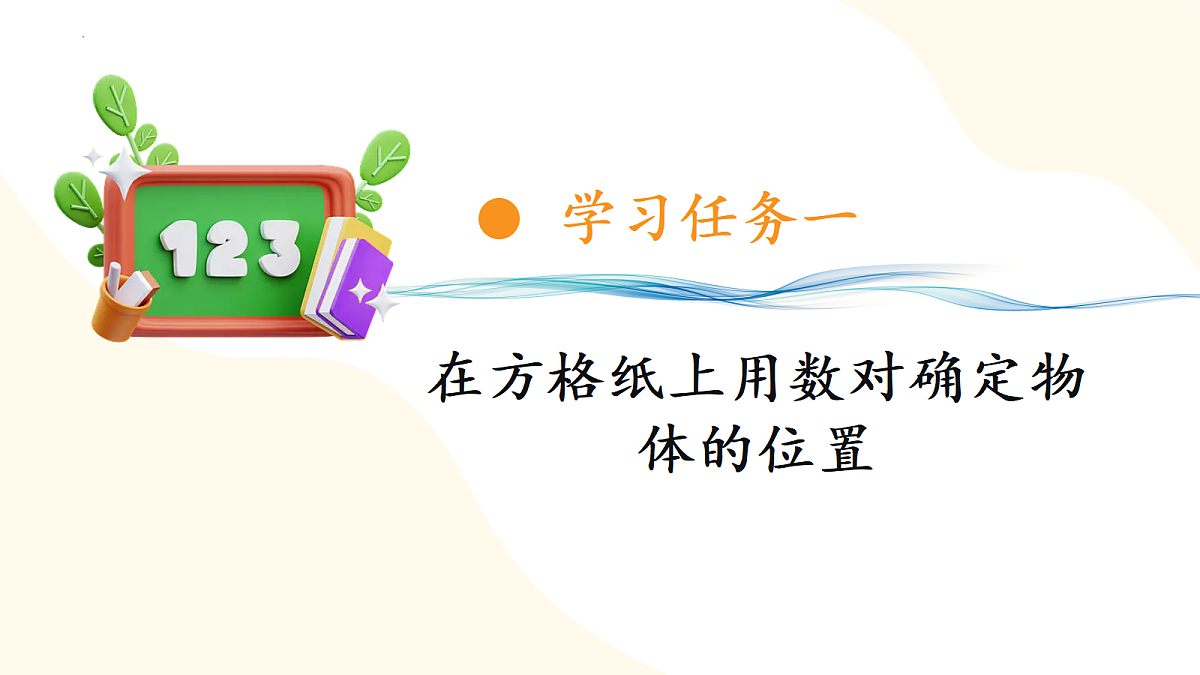 123

学习任务一

在方格纸上用数对确定物体的位置